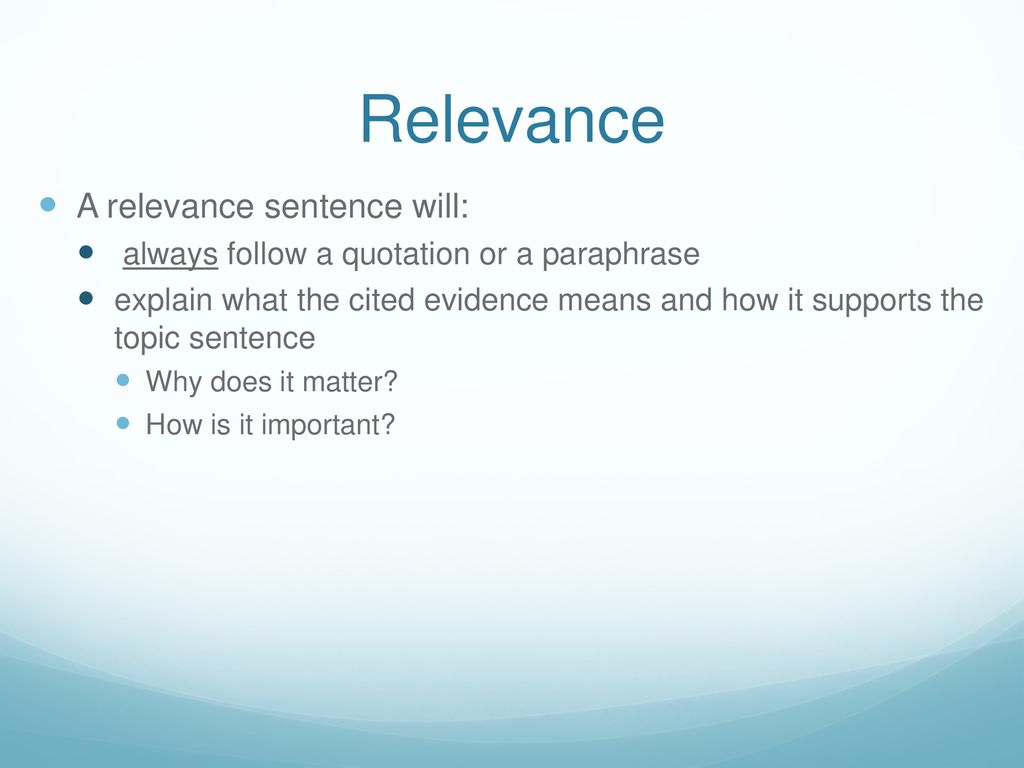 Relevance

A relevance sentence will:

always follow a quotation or a paraphrase

explain what the cited evidence means and how it supports the topic sentence

Why does it matter?

How is it important?